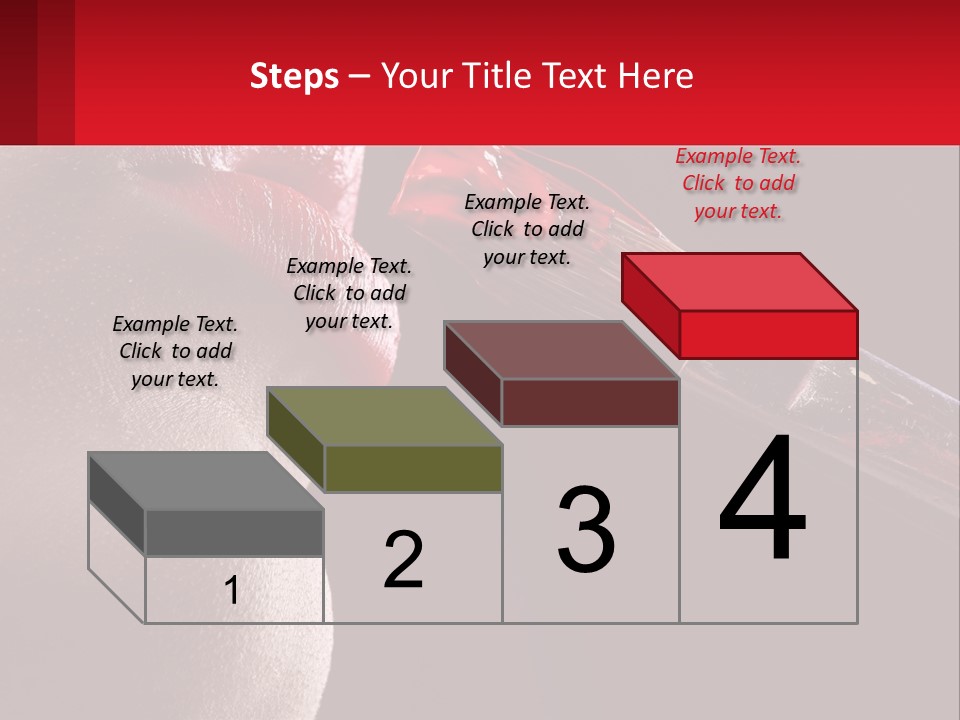 Steps – Your Title Text Here

Example Text. Click to add your text.

Example Text. Click to add your text.

Example Text. Click to add your text.

Example Text. Click to add your text.

1

2

3

4